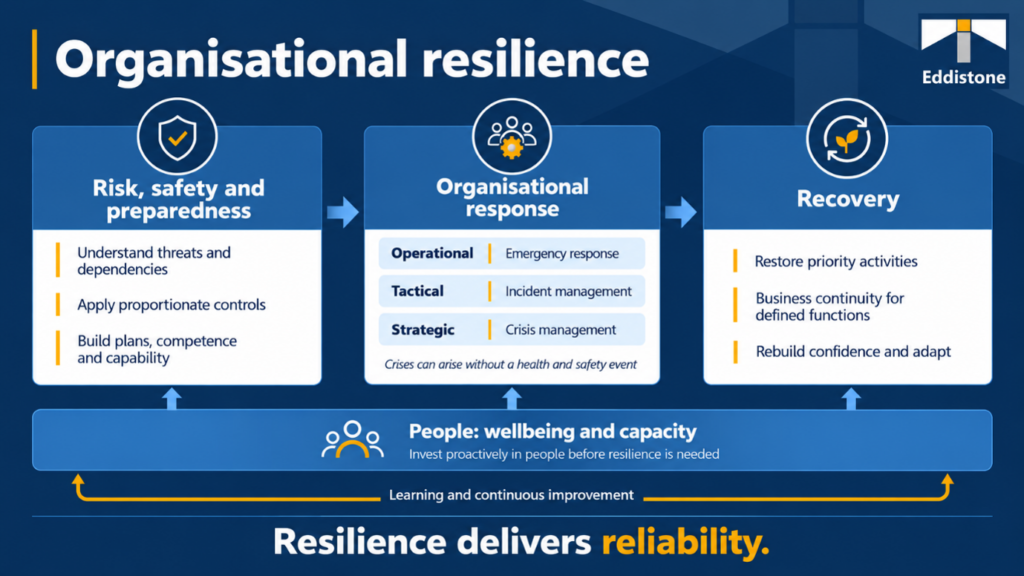 Organisational resilience

Eddistone

Risk, safety and preparedness

Understand threats and dependencies

Apply proportionate controls

Build plans, competence and capability

Organisational response

Operational | Emergency response

Tactical | Incident management

Strategic | Crisis management

Crises can arise without a health and safety event

Recovery

Restore priority activities

Business continuity for defined functions

Rebuild confidence and adapt

People: wellbeing and capacity

Invest proactively in people before resilience is needed

Learning and continuous improvement

Resilience delivers reliability.